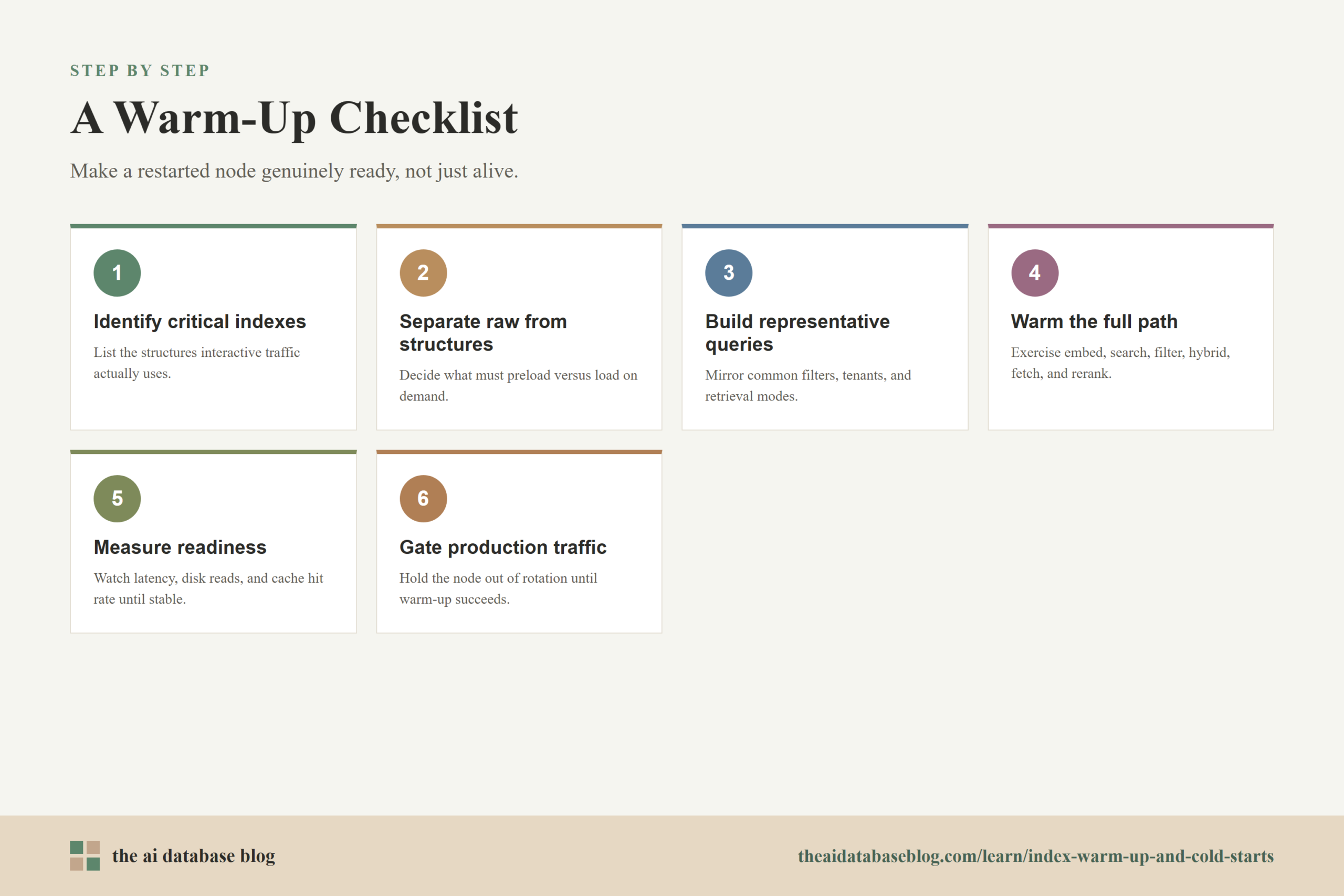 STEP BY STEP

A Warm-Up Checklist

Make a restarted node genuinely ready, not just alive.

1

Identify critical indexes

List the structures interactive traffic actually uses.

2

Separate raw from structures

Decide what must preload versus load on demand.

3

Build representative queries

Mirror common filters, tenants, and retrieval modes.

4

Warm the full path

Exercise embed, search, filter, hybrid, fetch, and rerank.

5

Measure readiness

Watch latency, disk reads, and cache hit rate until stable.

6

Gate production traffic

Hold the node out of rotation until warm-up succeeds.

the ai database blog

theaidatabaseblog.com/learn/index-warm-up-and-cold-starts